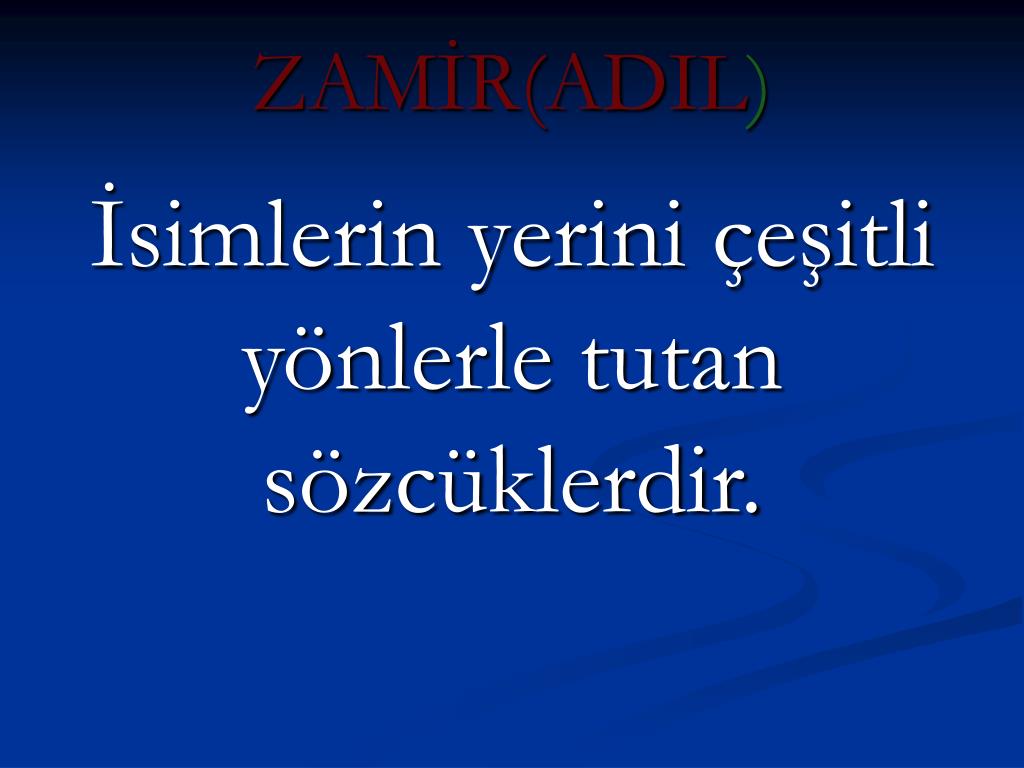 ZAMİR(ADIL)

İsimlerin yerini çeşitli yönlerle tutan sözcüklerdir.